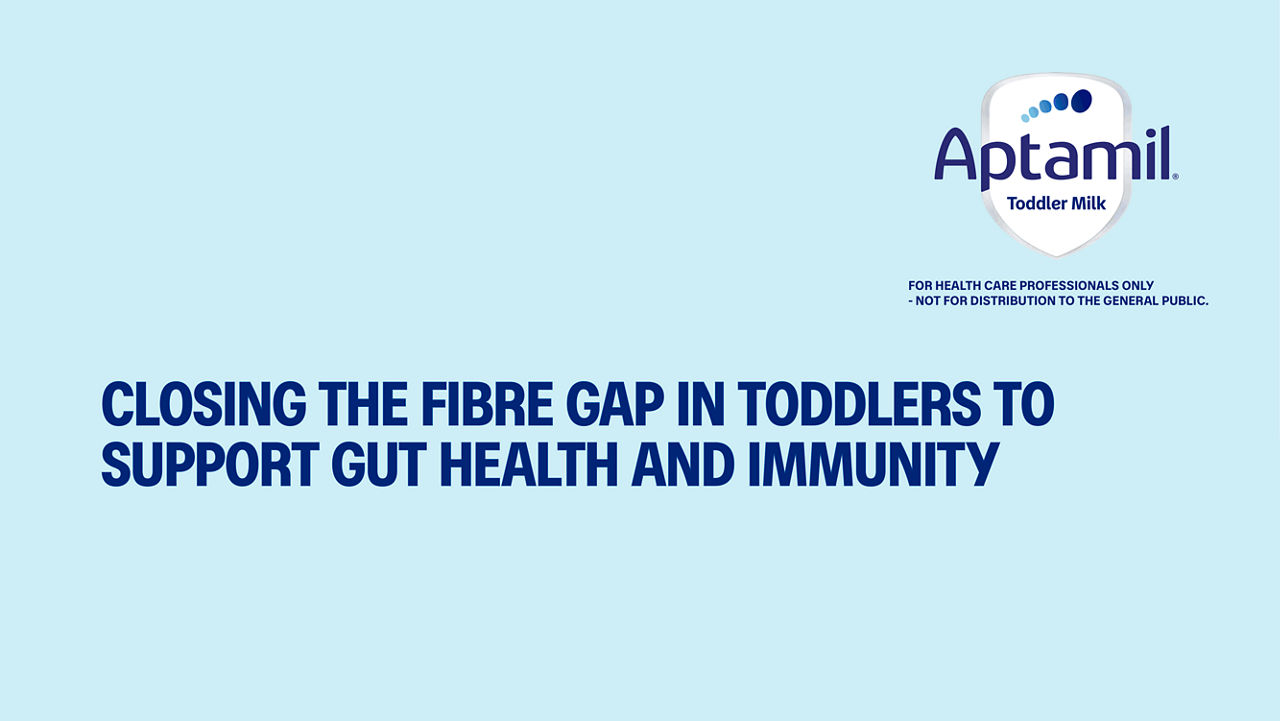 Aptamil®
Toddler Milk

FOR HEALTH CARE PROFESSIONALS ONLY
- NOT FOR DISTRIBUTION TO THE GENERAL PUBLIC.

CLOSING THE FIBRE GAP IN TODDLERS TO SUPPORT GUT HEALTH AND IMMUNITY